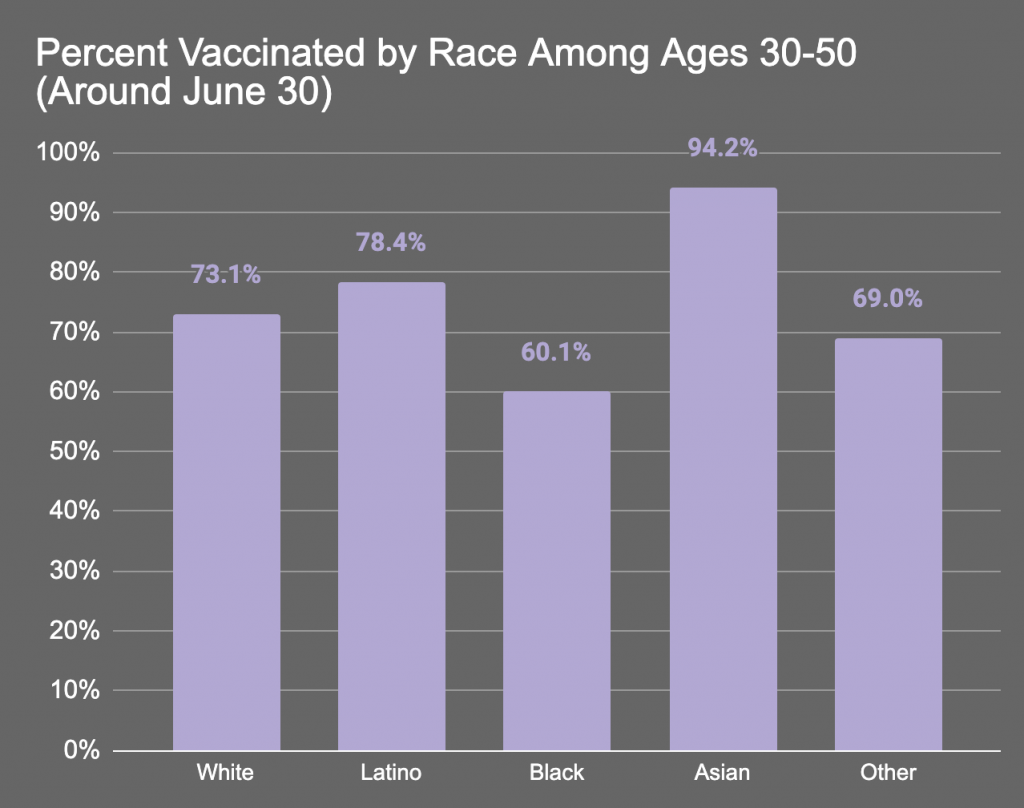 Percent Vaccinated by Race Among Ages 30-50 (Around June 30)

100%
90%
80%
70%
60%
50%
40%
30%
20%
10%
0%

73.1%
78.4%
60.1%
94.2%
69.0%

White
Latino
Black
Asian
Other